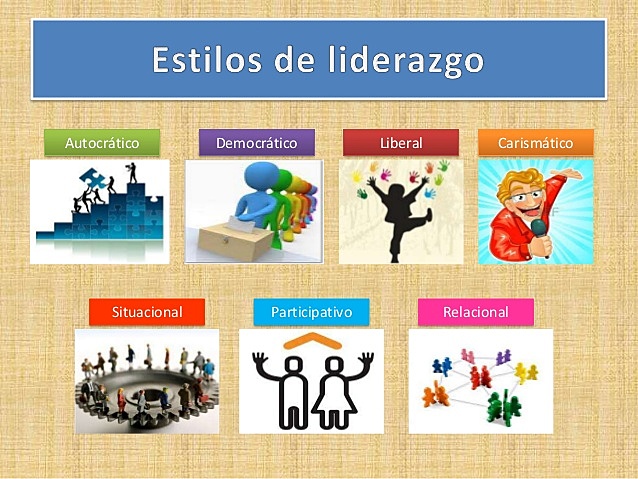 Estilos de liderazgo

Autocrático

Democrático

Liberal

Carismático

Situacional

Participativo

Relacional